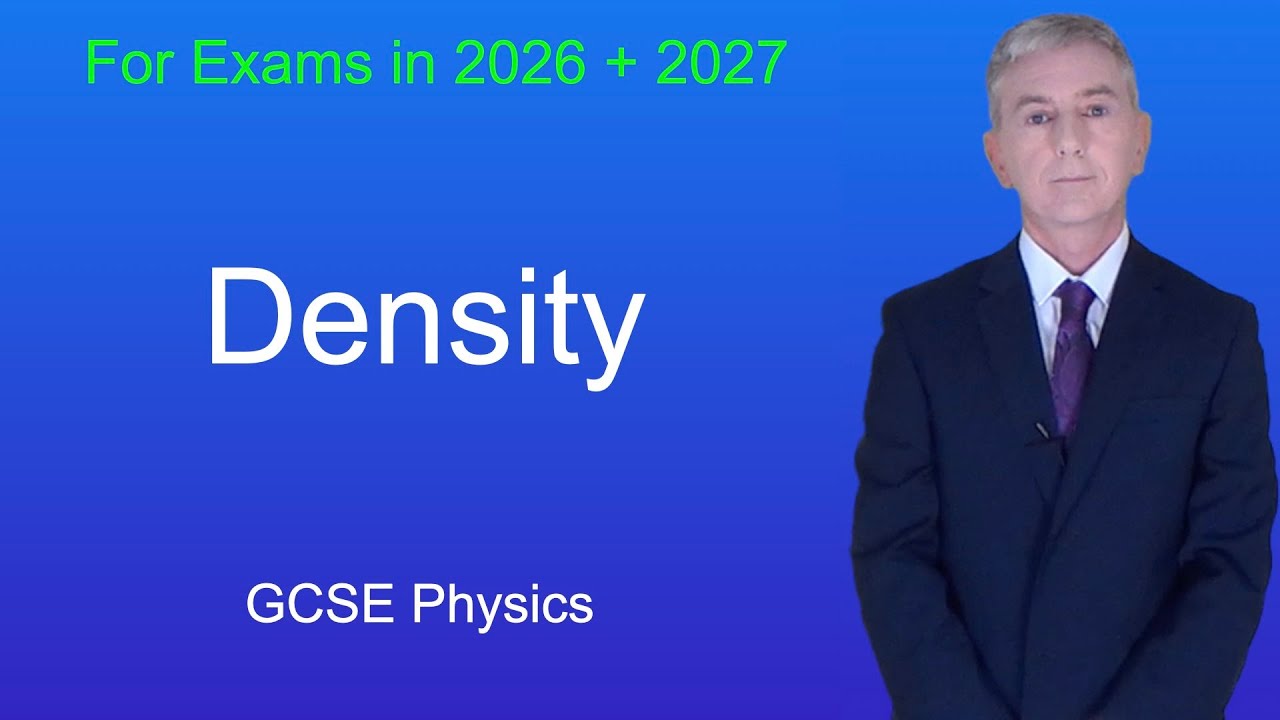 For Exams in 2026 + 2027

Density

GCSE Physics